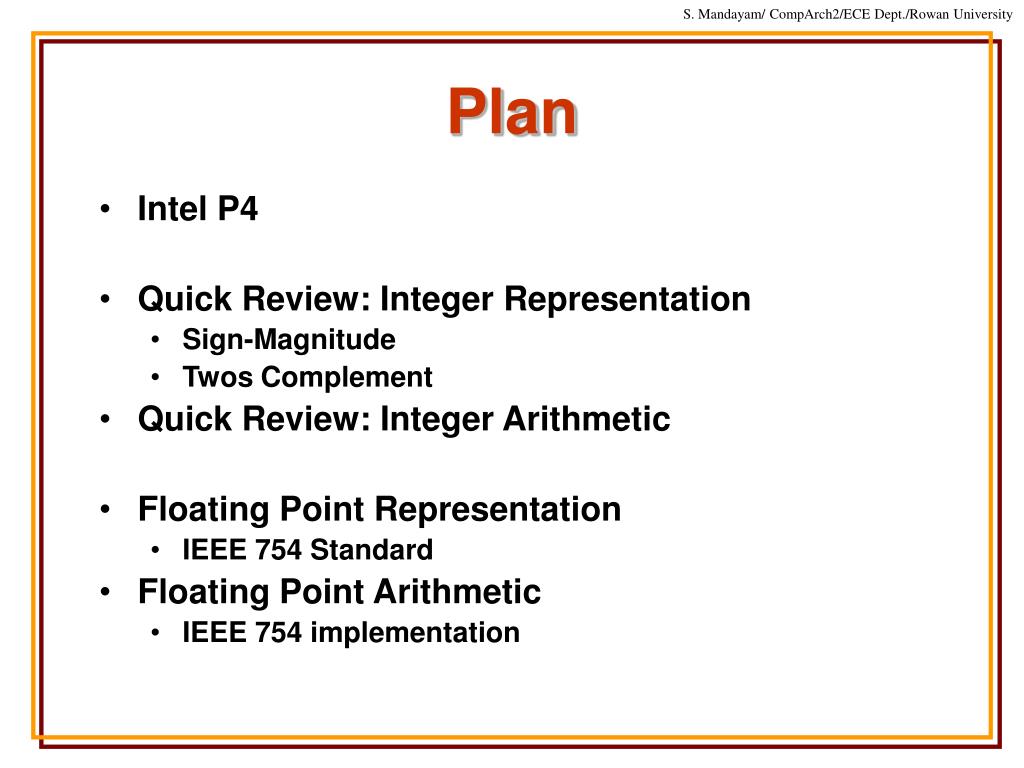 S. Mandayam/ CompArch2/ECE Dept./Rowan University

Plan

• Intel P4

• Quick Review: Integer Representation
  • Sign-Magnitude
  • Twos Complement
• Quick Review: Integer Arithmetic

• Floating Point Representation
  • IEEE 754 Standard
• Floating Point Arithmetic
  • IEEE 754 implementation